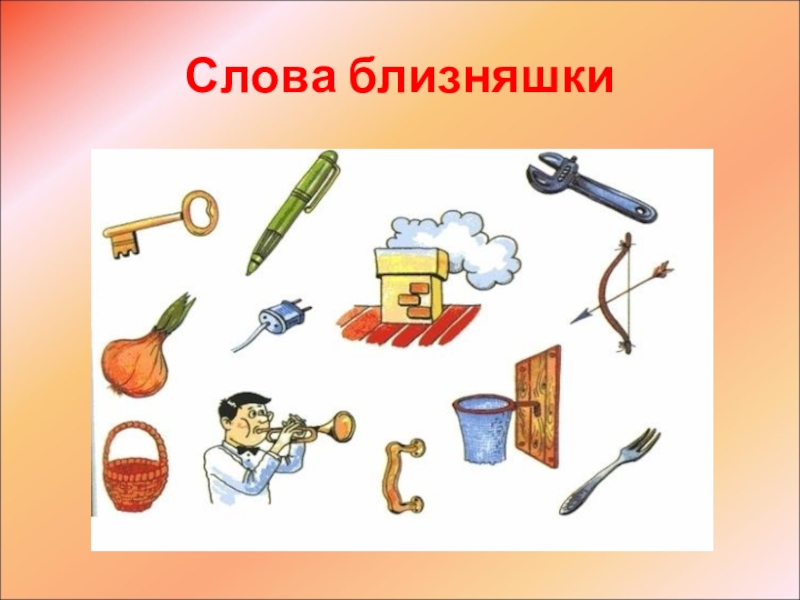 Слова близняшки